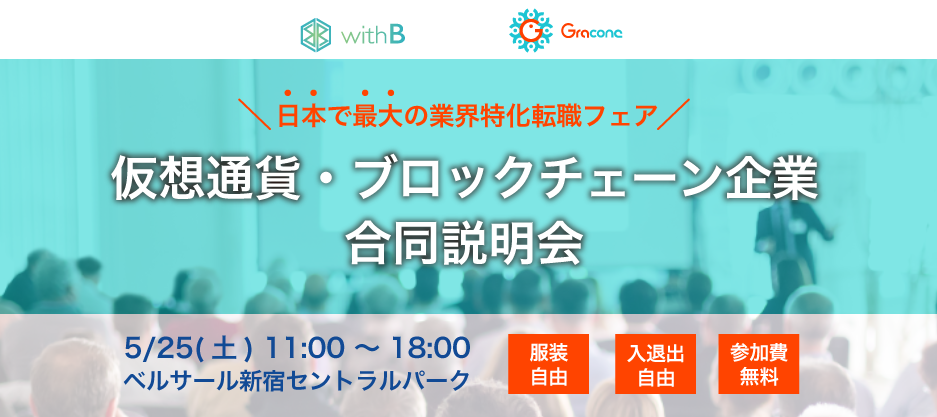 withB

Gracone

＼日本で最大の業界特化転職フェア／

仮想通貨・ブロックチェーン企業
合同説明会

5/25(土) 11:00 〜 18:00
ベルサール新宿セントラルパーク

服装
自由

入退出
自由

参加費
無料